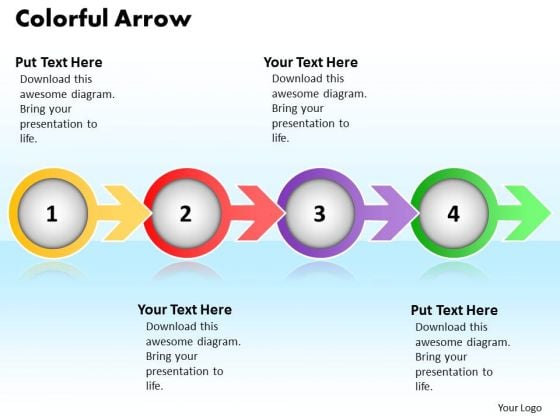 Colorful Arrow

Put Text Here
Download this awesome diagram. Bring your presentation to life.

Your Text Here
Download this awesome diagram. Bring your presentation to life.

1

2

3

4

Your Text Here
Download this awesome diagram. Bring your presentation to life.

Put Text Here
Download this awesome diagram. Bring your presentation to life.

Your Logo